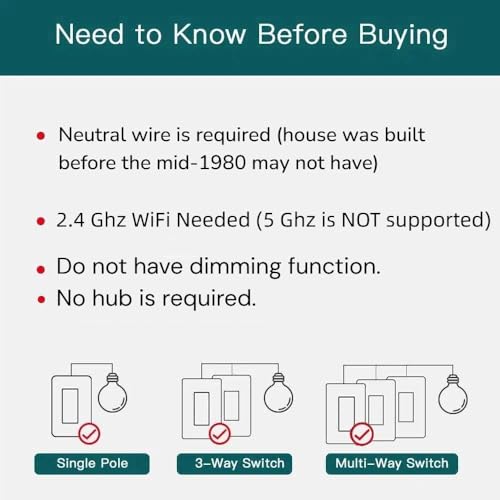 Need to Know Before Buying

• Neutral wire is required (house was built before the mid-1980 may not have)

• 2.4 Ghz WiFi Needed (5 Ghz is NOT supported)

• Do not have dimming function.
• No hub is required.

Single Pole

3-Way Switch

Multi-Way Switch